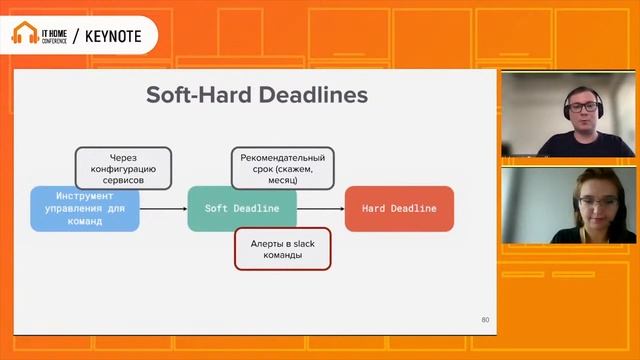 IT HOME CONFERENCE / KEYNOTE

Soft-Hard Deadlines

Через конфигурацию сервисов

Рекомендательный срок (скажем, месяц)

Инструмент управления для команд

Soft Deadline

Hard Deadline

Алерты в slack команды

80